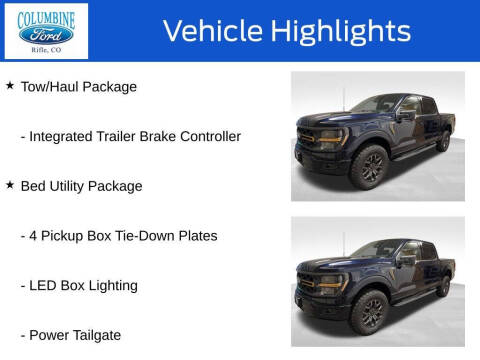 COLUMBINE
Ford
Rifle, CO

Vehicle Highlights

★ Tow/Haul Package

- Integrated Trailer Brake Controller

★ Bed Utility Package

- 4 Pickup Box Tie-Down Plates

- LED Box Lighting

- Power Tailgate